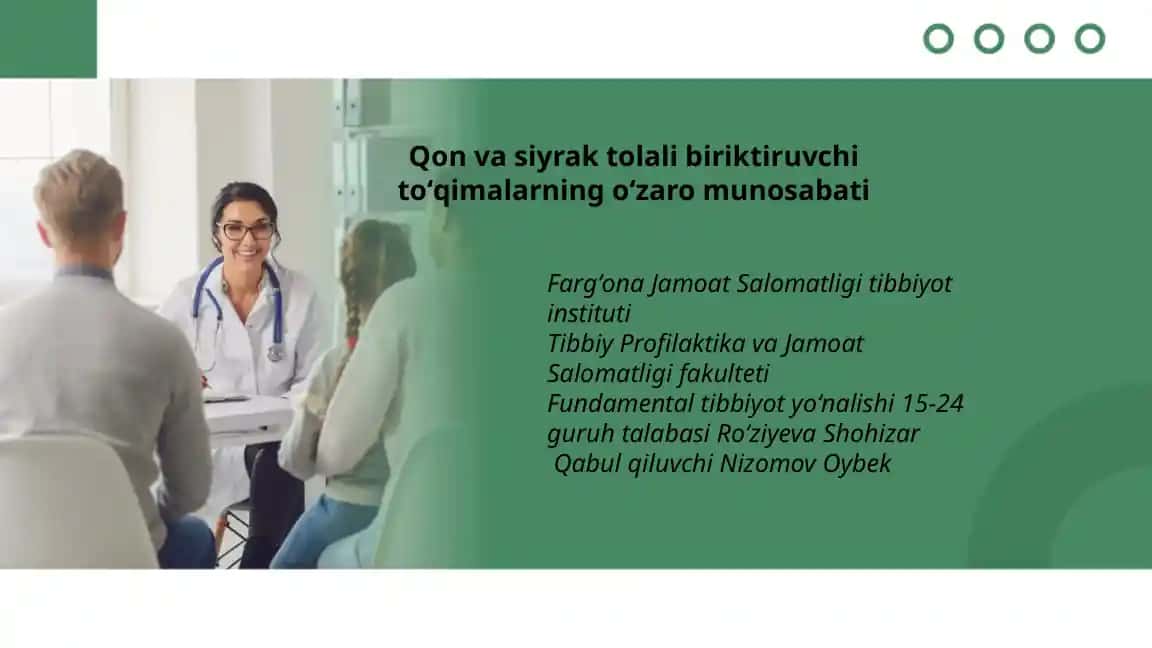 Qon va siyrak tolali biriktiruvchi to‘qimalarning o‘zaro munosabati

Farg‘ona Jamoat Salomatligi tibbiyot instituti
Tibbiy Profilaktika va Jamoat Salomatligi fakulteti
Fundamental tibbiyot yo‘nalishi 15-24 guruh talabasi Ro‘ziyeva Shohizar
Qabul qiluvchi Nizomov Oybek